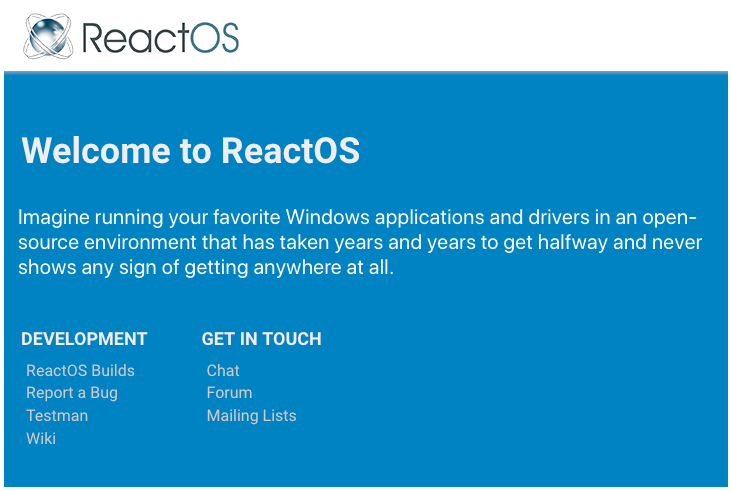 ReactOS

Welcome to ReactOS

Imagine running your favorite Windows applications and drivers in an open-source environment that has taken years and years to get halfway and never shows any sign of getting anywhere at all.

DEVELOPMENT
ReactOS Builds
Report a Bug
Testman
Wiki

GET IN TOUCH
Chat
Forum
Mailing Lists